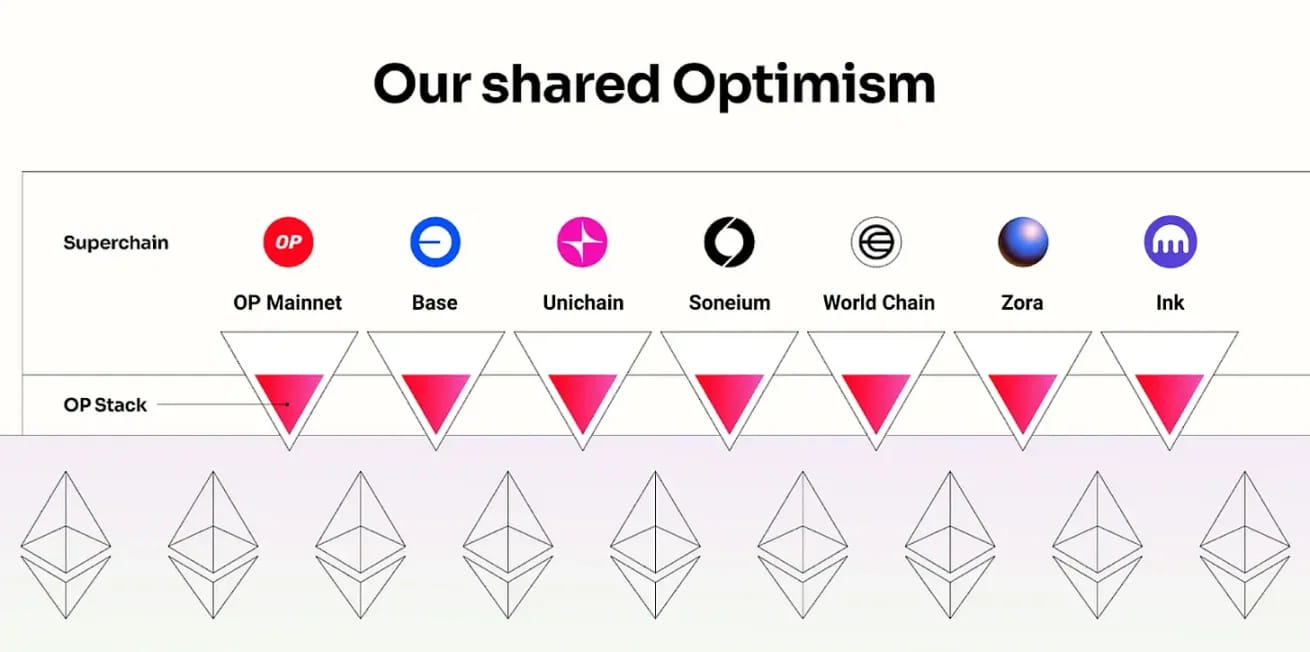 Our shared Optimism

Superchain

OP

OP Mainnet

Base

Unichain

Soneium

World Chain

Zora

Ink

OP Stack